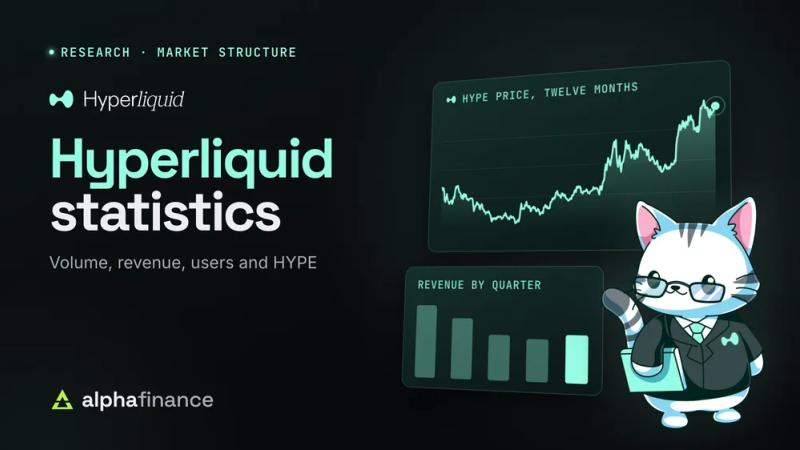 • RESEARCH · MARKET STRUCTURE

Hyperliquid

Hyperliquid statistics

Volume, revenue, users and HYPE

alphafinance

HYPE PRICE, TWELVE MONTHS

REVENUE BY QUARTER